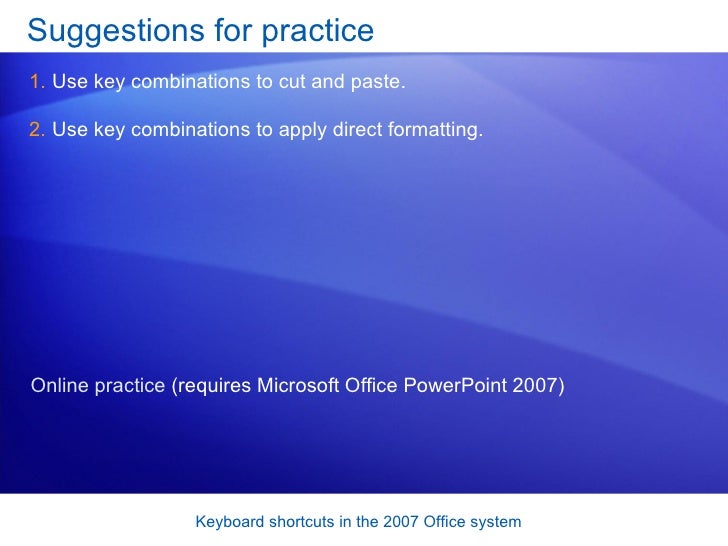 Suggestions for practice

1. Use key combinations to cut and paste.

2. Use key combinations to apply direct formatting.

Online practice (requires Microsoft Office PowerPoint 2007)

Keyboard shortcuts in the 2007 Office system